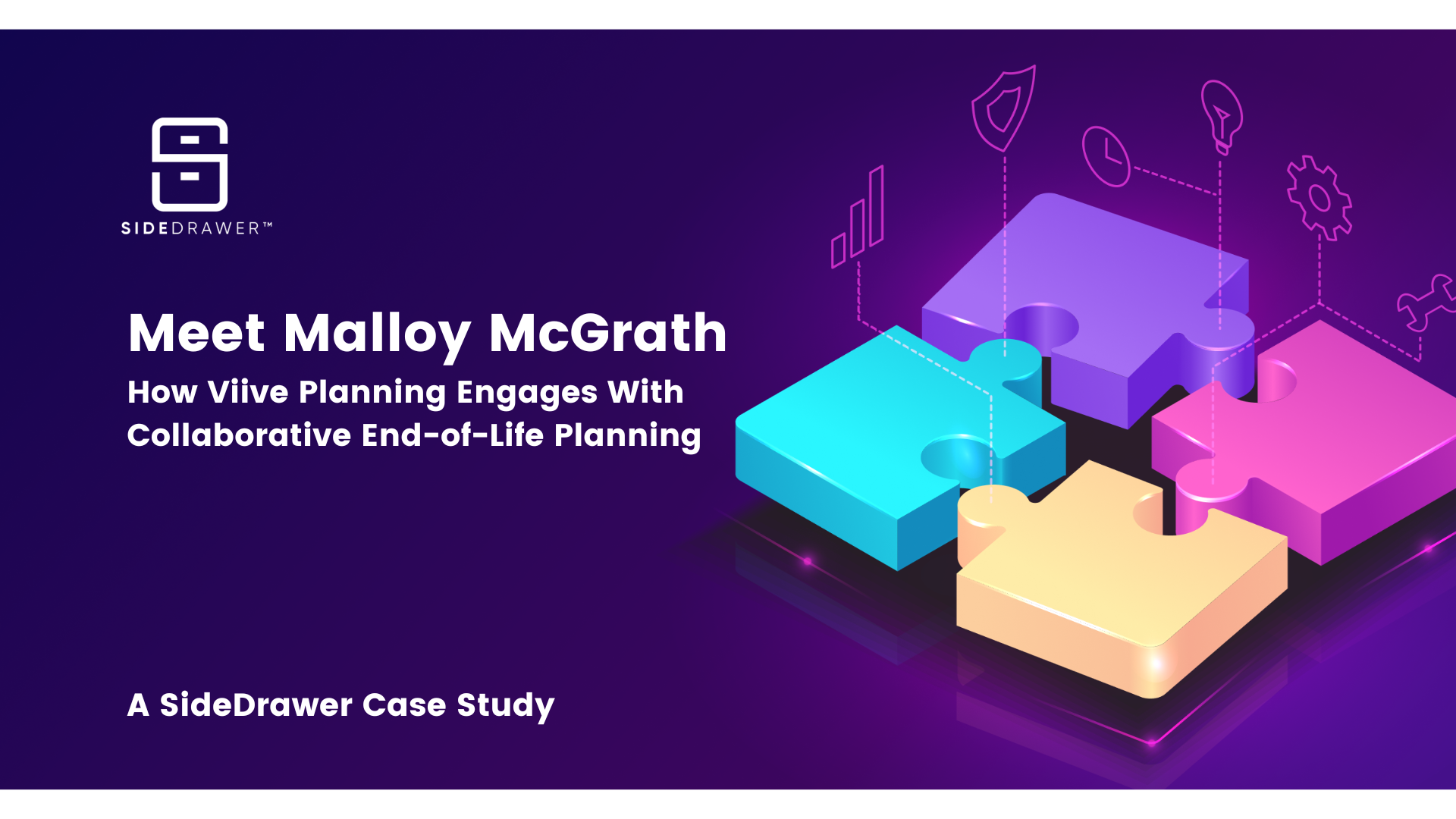 SIDEDRAWER™

Meet Malloy McGrath

How Viive Planning Engages With Collaborative End-of-Life Planning

A SideDrawer Case Study